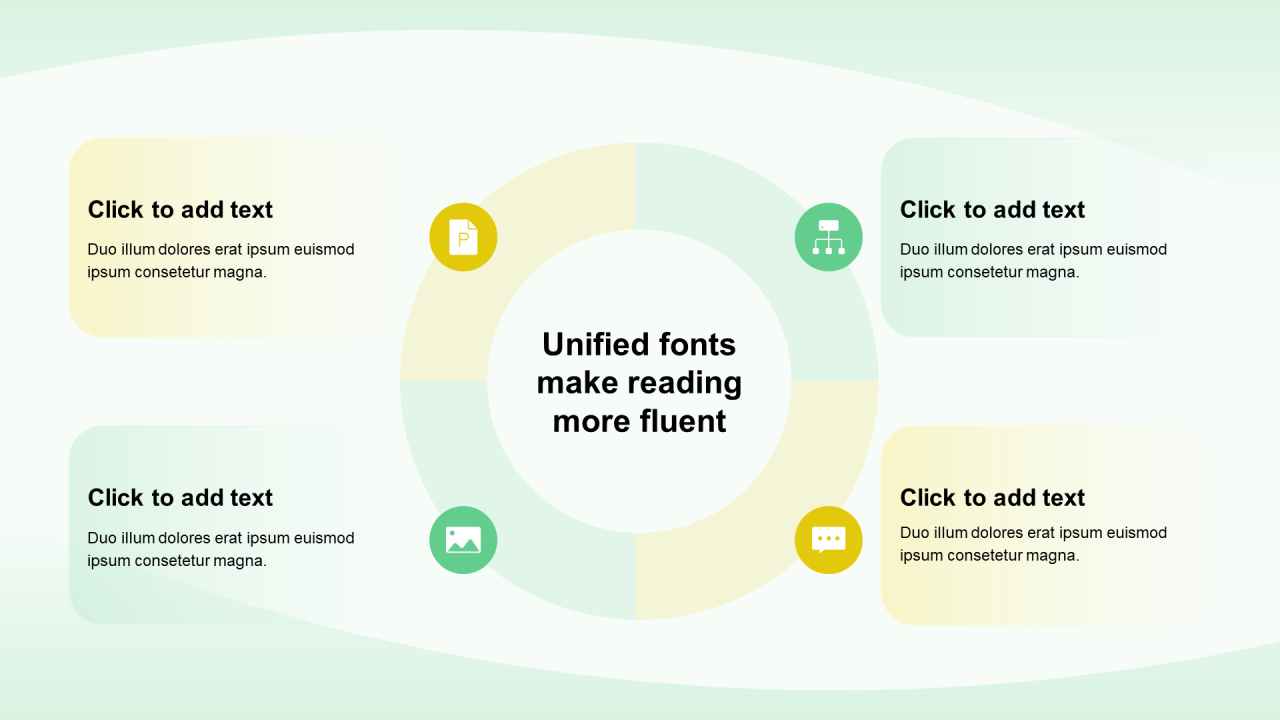 Click to add text

Duo illum dolores erat ipsum euismod ipsum consetetur magna.

Click to add text

Duo illum dolores erat ipsum euismod ipsum consetetur magna.

P

Unified fonts make reading more fluent

Click to add text

Duo illum dolores erat ipsum euismod ipsum consetetur magna.

Click to add text

Duo illum dolores erat ipsum euismod ipsum consetetur magna.